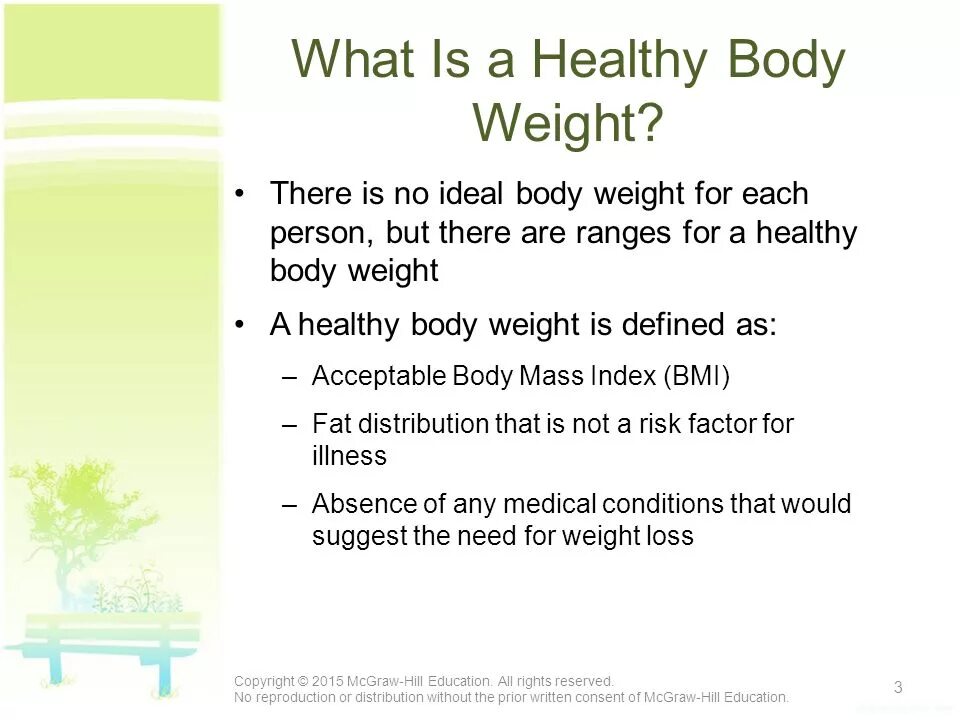 What Is a Healthy Body Weight?

• There is no ideal body weight for each person, but there are ranges for a healthy body weight

• A healthy body weight is defined as:
– Acceptable Body Mass Index (BMI)
– Fat distribution that is not a risk factor for illness
– Absence of any medical conditions that would suggest the need for weight loss

Copyright © 2015 McGraw-Hill Education. All rights reserved.
No reproduction or distribution without the prior written consent of McGraw-Hill Education.

3